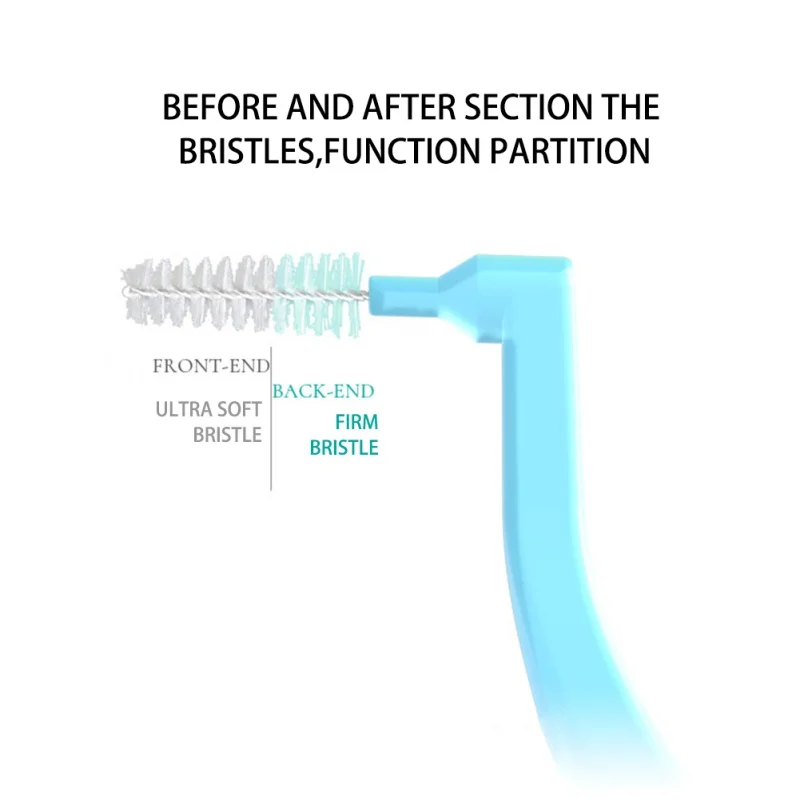 BEFORE AND AFTER SECTION THE BRISTLES,FUNCTION PARTITION

FRONT-END
ULTRA SOFT BRISTLE

BACK-END
FIRM BRISTLE